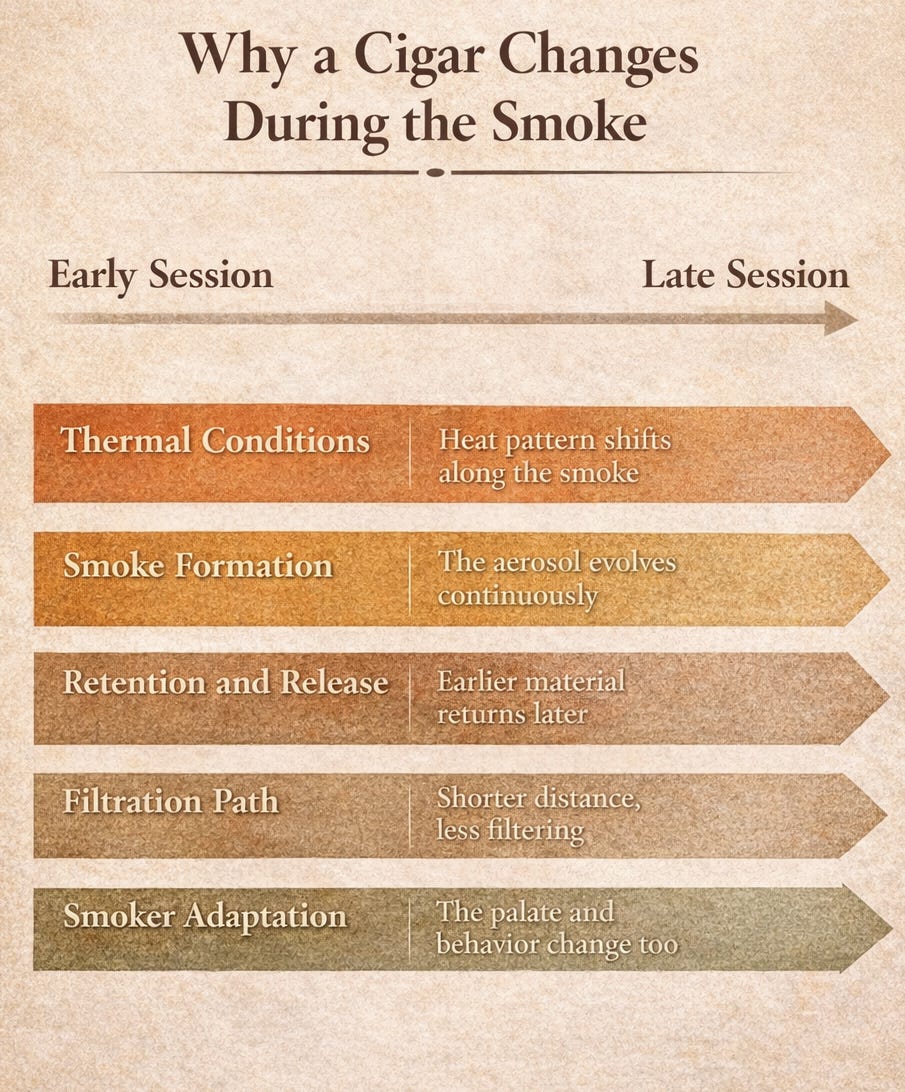 Why a Cigar Changes During the Smoke

Early Session

Late Session

Thermal Conditions

Heat pattern shifts along the smoke

Smoke Formation

The aerosol evolves continuously

Retention and Release

Earlier material returns later

Filtration Path

Shorter distance, less filtering

Smoker Adaptation

The palate and behavior change too